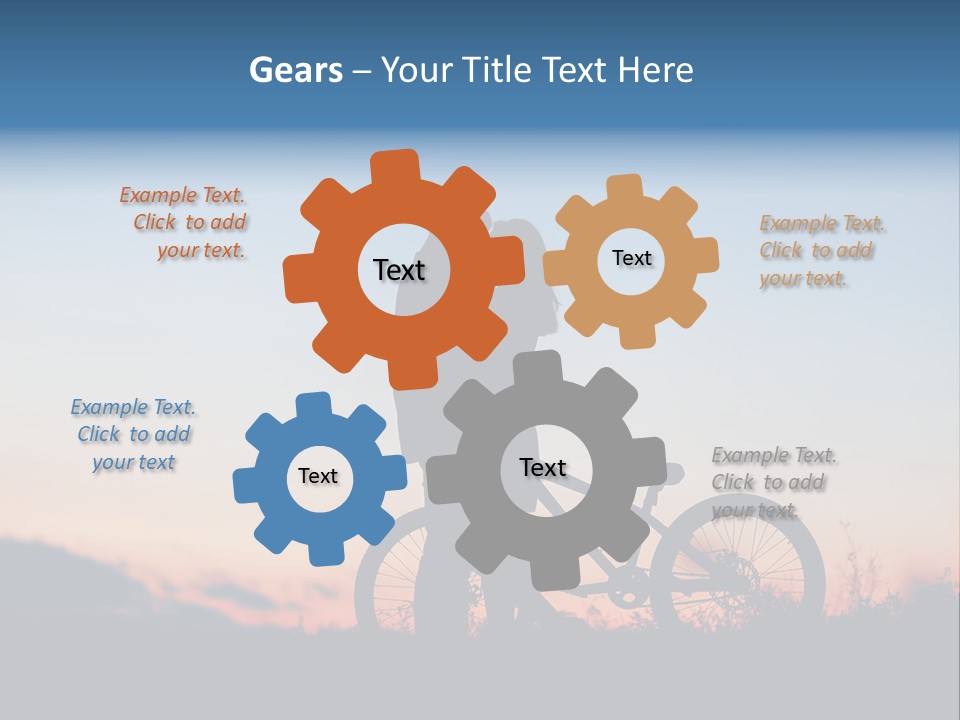 Gears – Your Title Text Here

Example Text. Click to add your text.

Text

Text

Example Text. Click to add your text.

Example Text. Click to add your text

Text

Text

Example Text. Click to add your text.